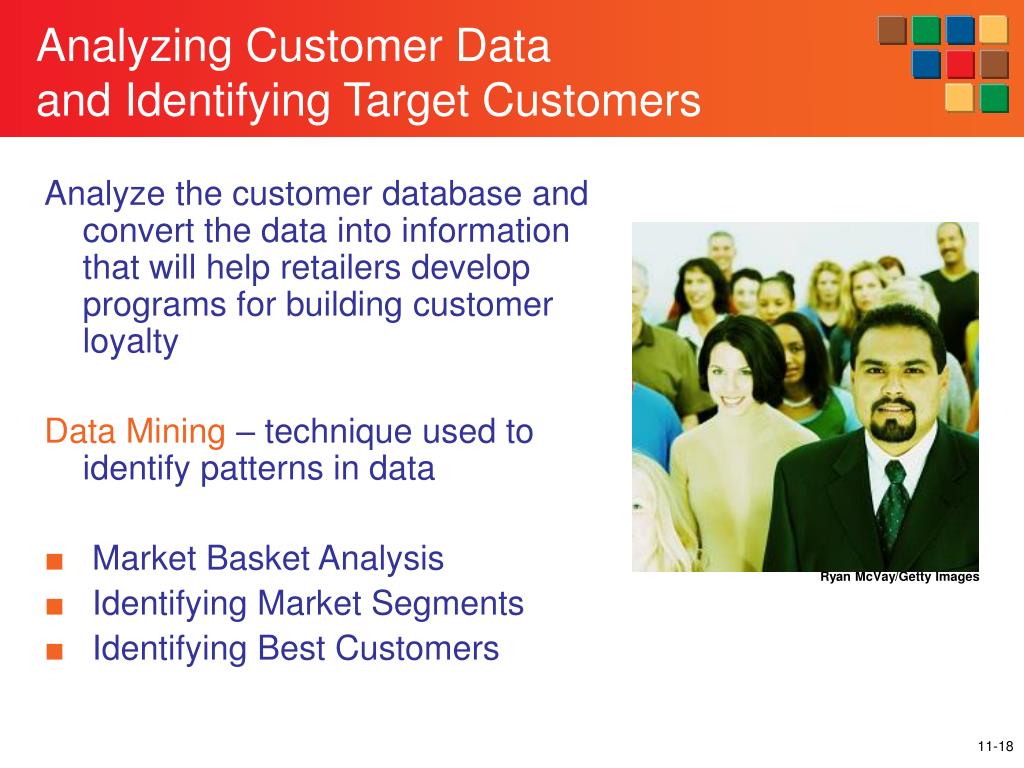 Analyzing Customer Data and Identifying Target Customers

Analyze the customer database and convert the data into information that will help retailers develop programs for building customer loyalty

Data Mining – technique used to identify patterns in data

■ Market Basket Analysis
■ Identifying Market Segments
■ Identifying Best Customers

Ryan McVay/Getty Images

11-18